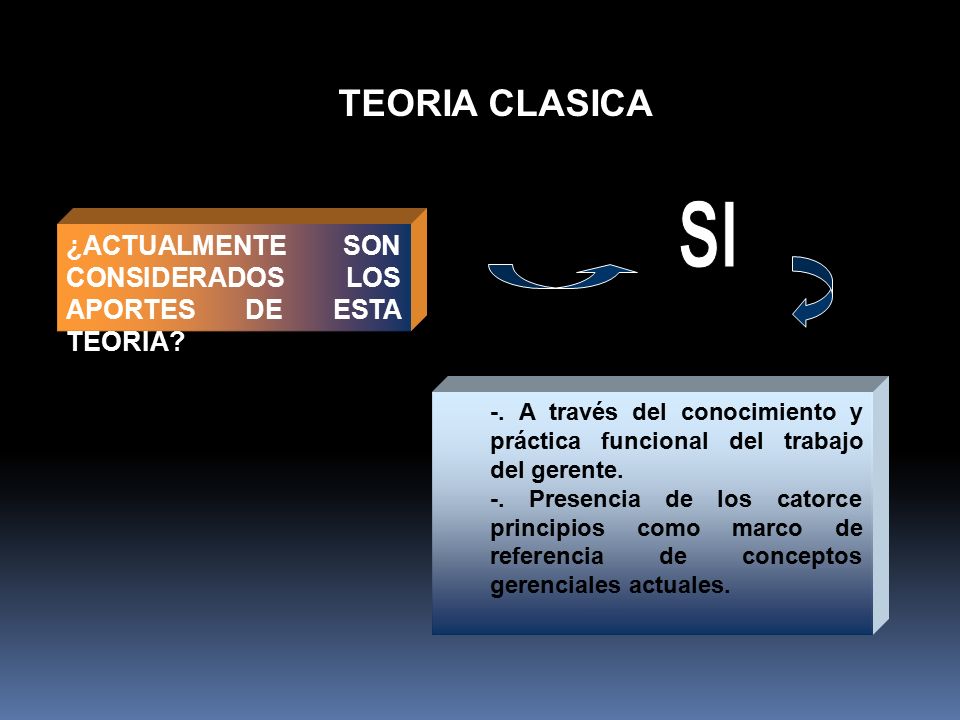 TEORIA CLASICA

¿ACTUALMENTE SON CONSIDERADOS LOS APORTES DE ESTA TEORIA?

SI

-. A través del conocimiento y práctica funcional del trabajo del gerente.
-. Presencia de los catorce principios como marco de referencia de conceptos gerenciales actuales.